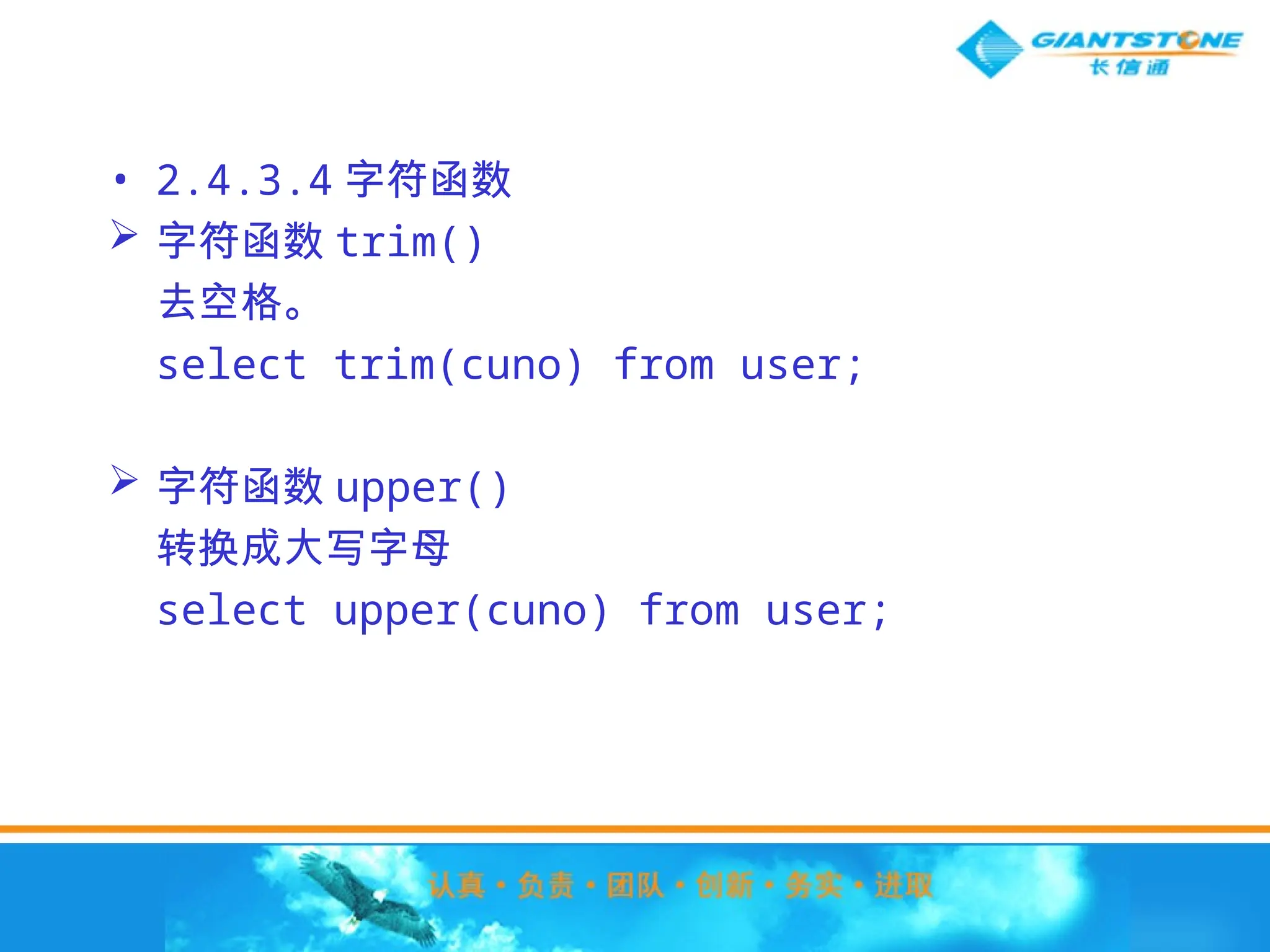 GIANTSTONE
长信通

• 2.4.3.4 字符函数

➢ 字符函数 trim()

去空格。

select trim(cuno) from user;

➢ 字符函数 upper()

转换成大写字母

select upper(cuno) from user;

认真 · 负责 · 团队 · 创新 · 务实 · 进取